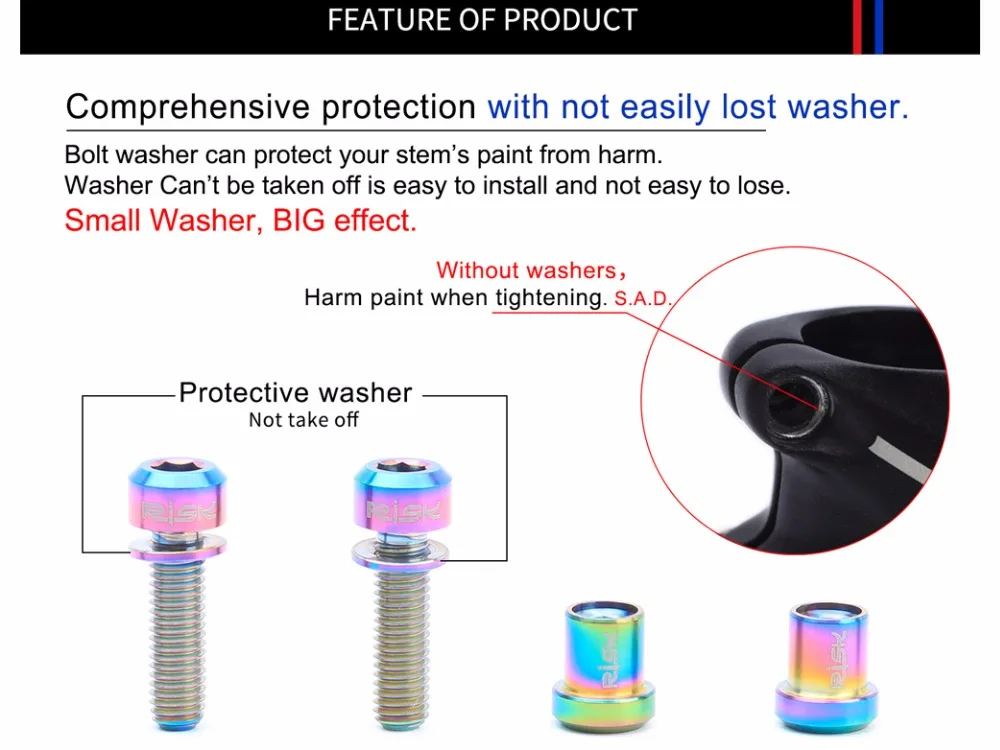 FEATURE OF PRODUCT

Comprehensive protection with not easily lost washer.

Bolt washer can protect your stem's paint from harm.
Washer Can't be taken off is easy to install and not easy to lose.
Small Washer, BIG effect.

Without washers,
Harm paint when tightening. S.A.D.

Protective washer
Not take off

RISK

RISK

RISK

RISK